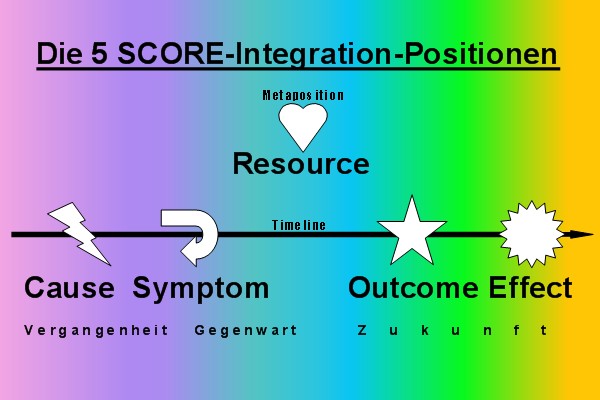 Die 5 SCORE-Integration-Positionen

Metaposition

Resource

Timeline

Cause Symptom Outcome Effect

Vergangenheit Gegenwart Zukunft